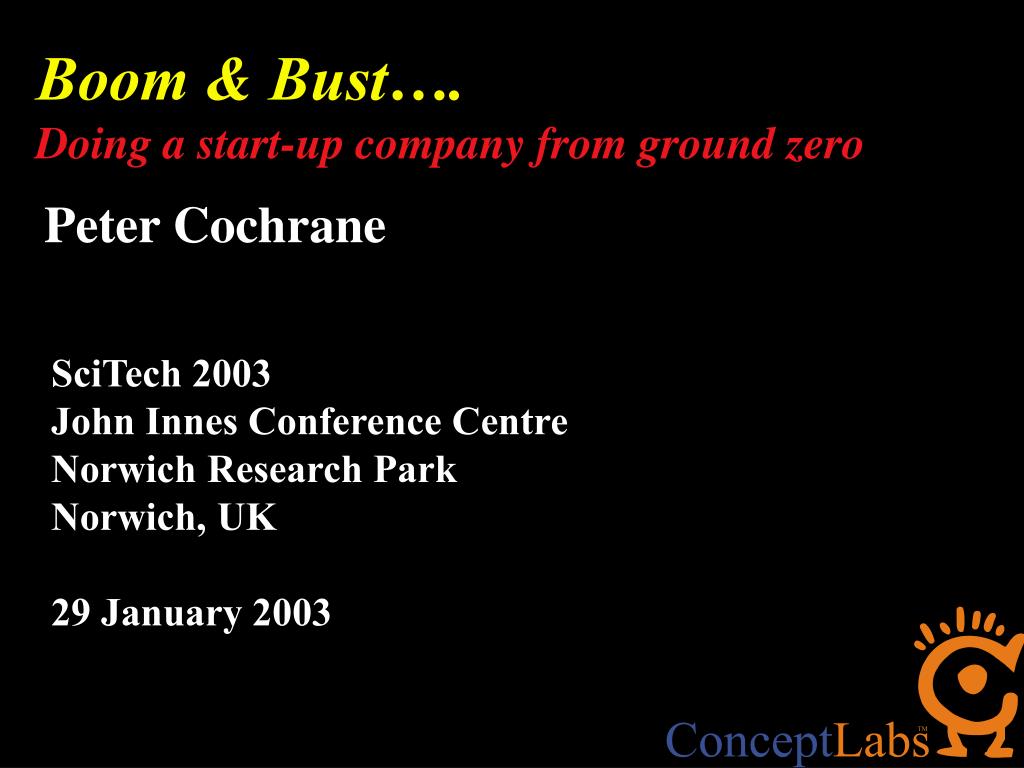 Boom & Bust….
Doing a start-up company from ground zero

Peter Cochrane

SciTech 2003
John Innes Conference Centre
Norwich Research Park
Norwich, UK

29 January 2003

ConceptLabs™